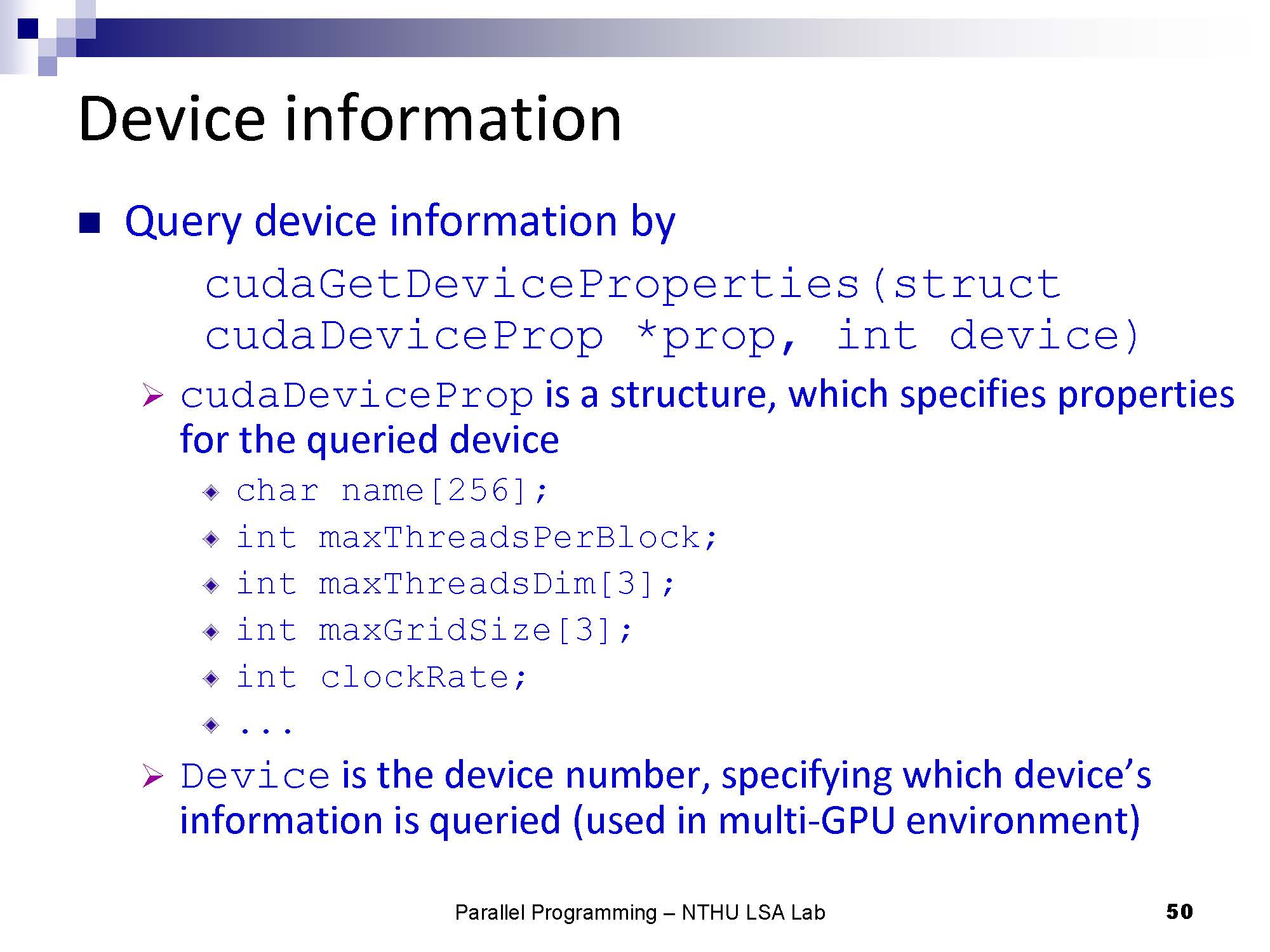 Device information

Query device information by

cudaGetDeviceProperties(struct cudaDeviceProp *prop, int device)

cudaDeviceProp is a structure, which specifies properties for the queried device

char name[256];

int maxThreadsPerBlock;

int maxThreadsDim[3];

int maxGridSize[3];

int clockRate;

...

Device is the device number, specifying which device's information is queried (used in multi-GPU environment)

Parallel Programming – NTHU LSA Lab

50